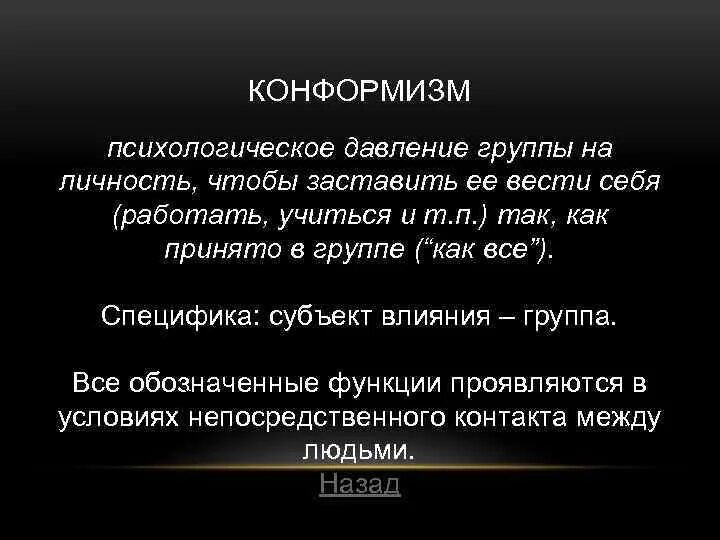 КОНФОРМИЗМ

психологическое давление группы на личность, чтобы заставить ее вести себя (работать, учиться и т.п.) так, как принято в группе (“как все”).

Специфика: субъект влияния – группа.

Все обозначенные функции проявляются в условиях непосредственного контакта между людьми.

Назад